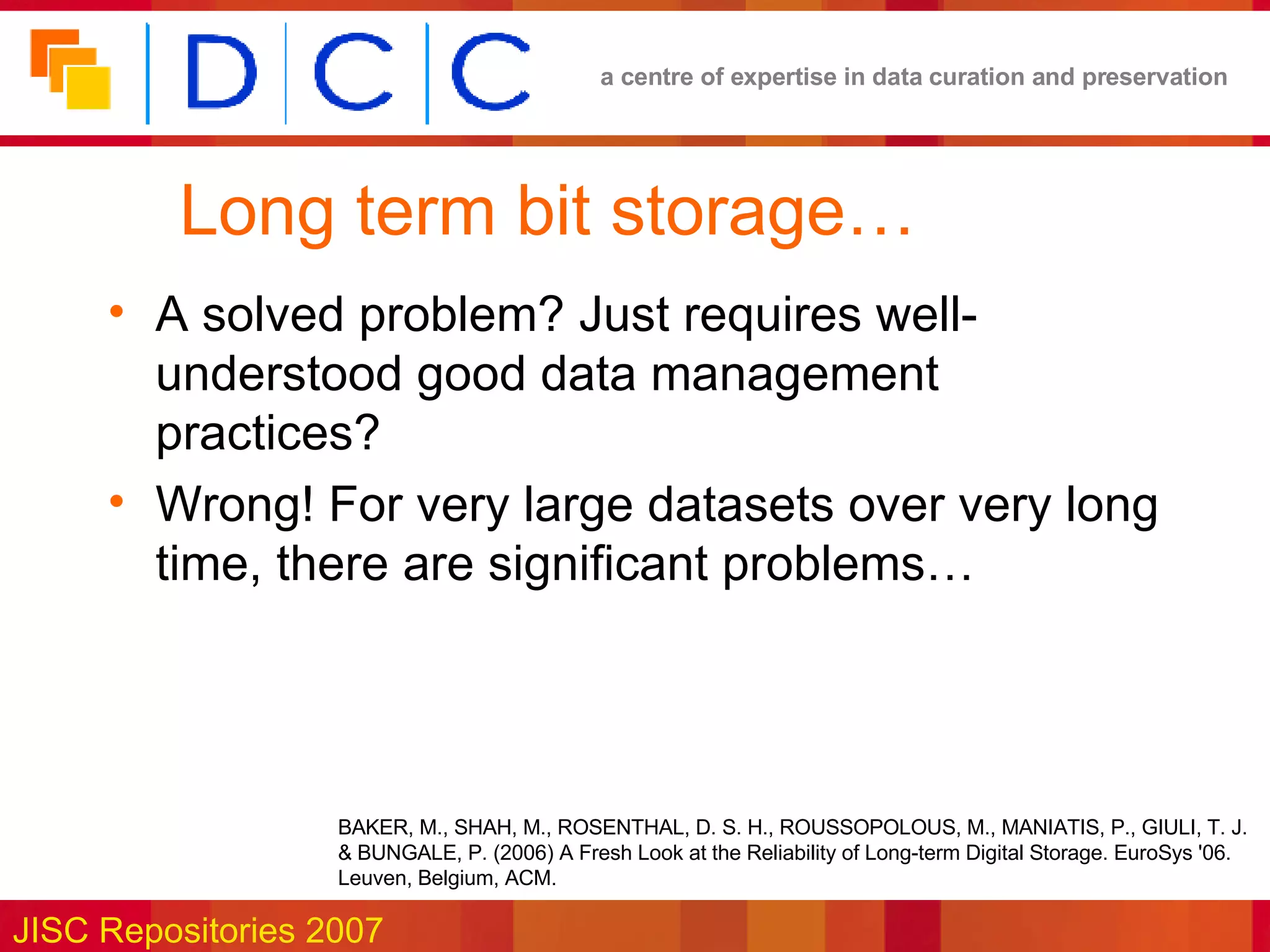 D C C

a centre of expertise in data curation and preservation

Long term bit storage…

• A solved problem? Just requires well-understood good data management practices?

• Wrong! For very large datasets over very long time, there are significant problems…

BAKER, M., SHAH, M., ROSENTHAL, D. S. H., ROUSSOPOLOUS, M., MANIATIS, P., GIULI, T. J. & BUNGALE, P. (2006) A Fresh Look at the Reliability of Long-term Digital Storage. EuroSys '06. Leuven, Belgium, ACM.

JISC Repositories 2007